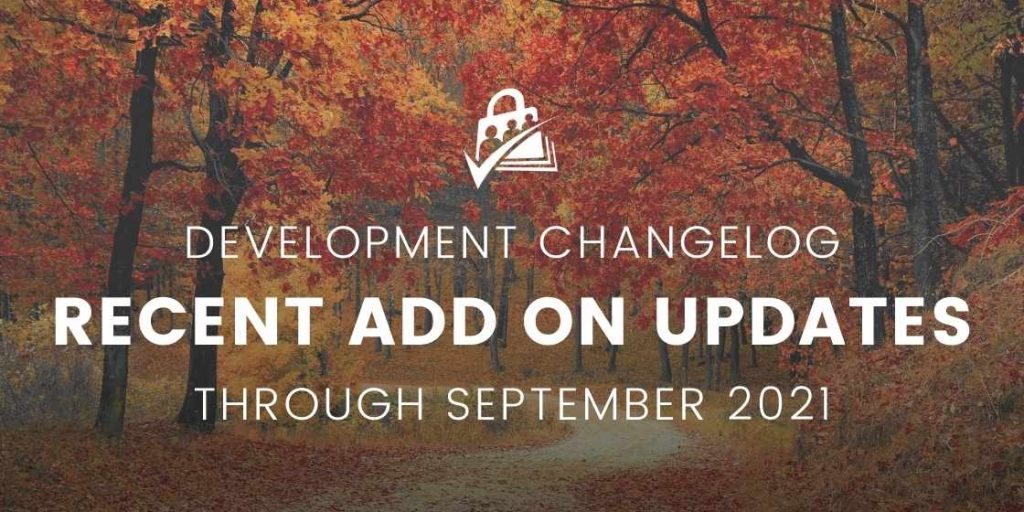 DEVELOPMENT CHANGELOG
RECENT ADD ON UPDATES
THROUGH SEPTEMBER 2021